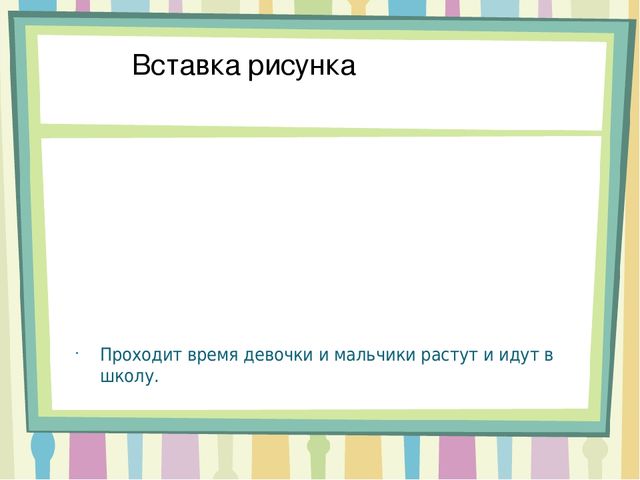 Вставка рисунка

· Проходит время девочки и мальчики растут и идут в школу.